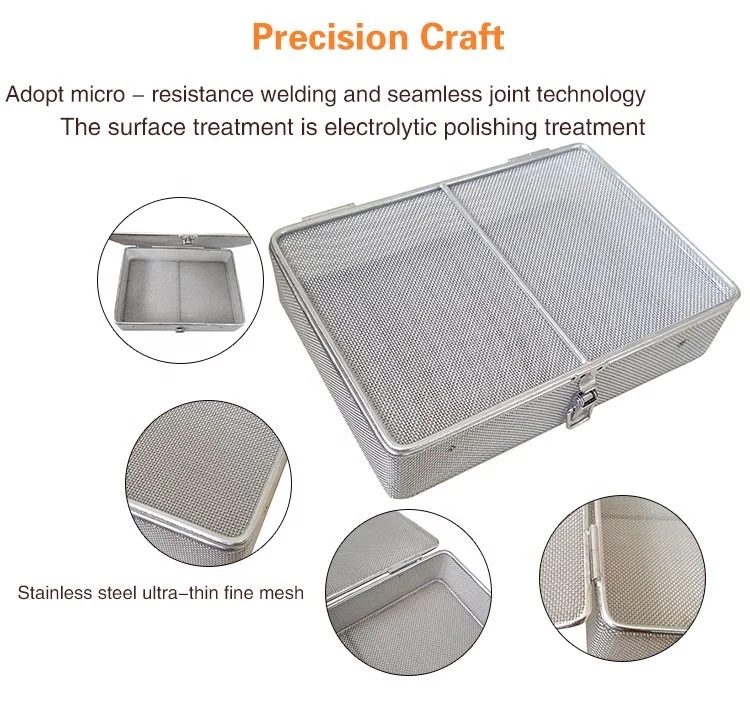 Precision Craft

Adopt micro – resistance welding and seamless joint technology
The surface treatment is electrolytic polishing treatment

Stainless steel ultra–thin fine mesh